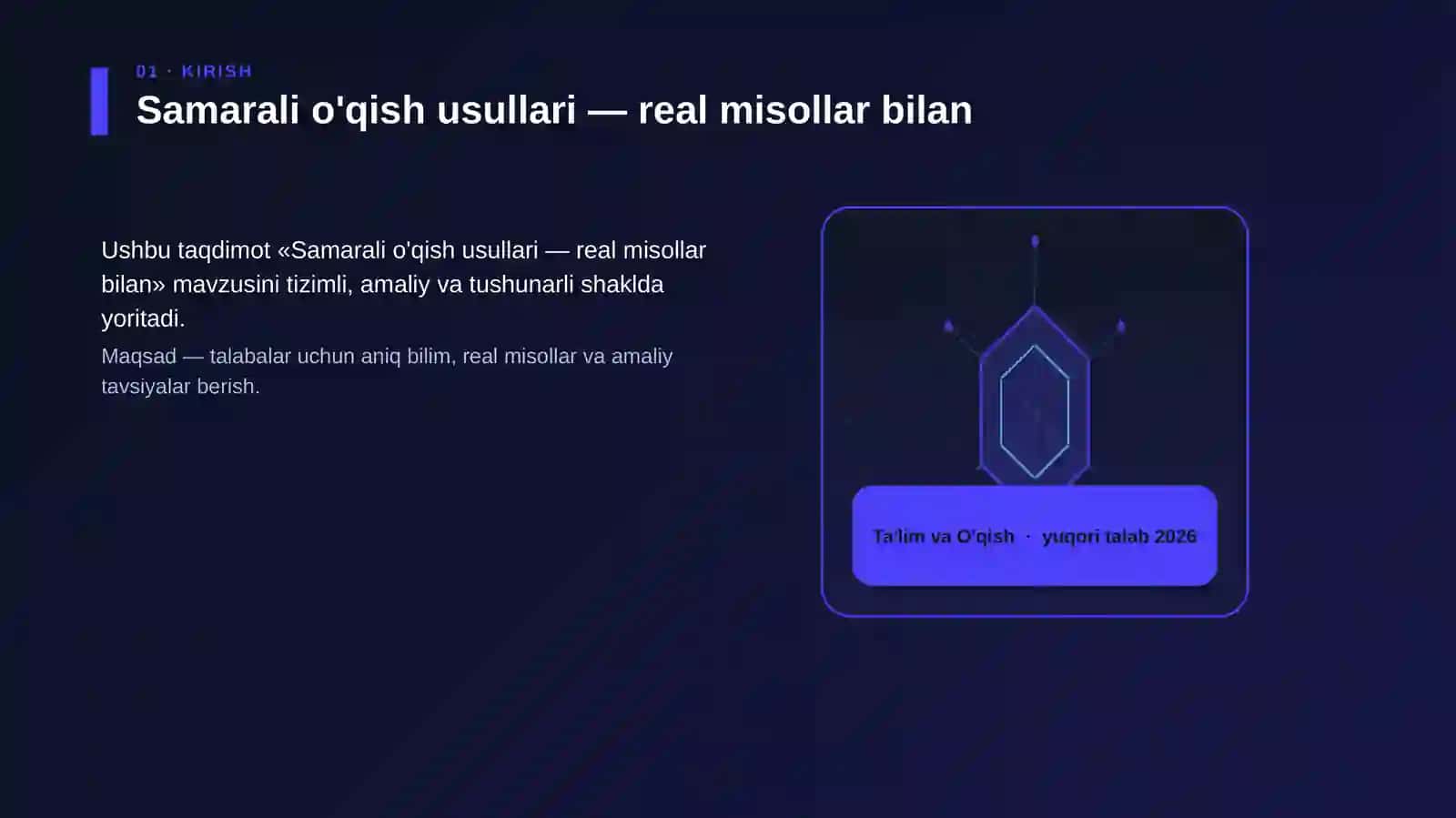 01 · KIRISH

Samarali o'qish usullari — real misollar bilan

Ushbu taqdimot «Samarali o'qish usullari — real misollar bilan» mavzusini tizimli, amaliy va tushunarli shaklda yoritadi.

Maqsad — talabalar uchun aniq bilim, real misollar va amaliy tavsiyalar berish.

Ta'lim va O'qish · yuqori talab 2026